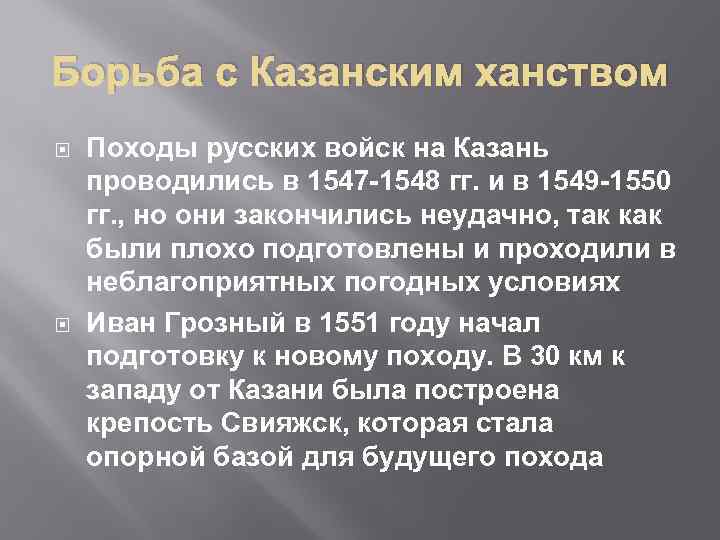 Борьба с Казанским ханством

Походы русских войск на Казань проводились в 1547-1548 гг. и в 1549-1550 гг., но они закончились неудачно, так как были плохо подготовлены и проходили в неблагоприятных погодных условиях

Иван Грозный в 1551 году начал подготовку к новому походу. В 30 км к западу от Казани была построена крепость Свияжск, которая стала опорной базой для будущего похода